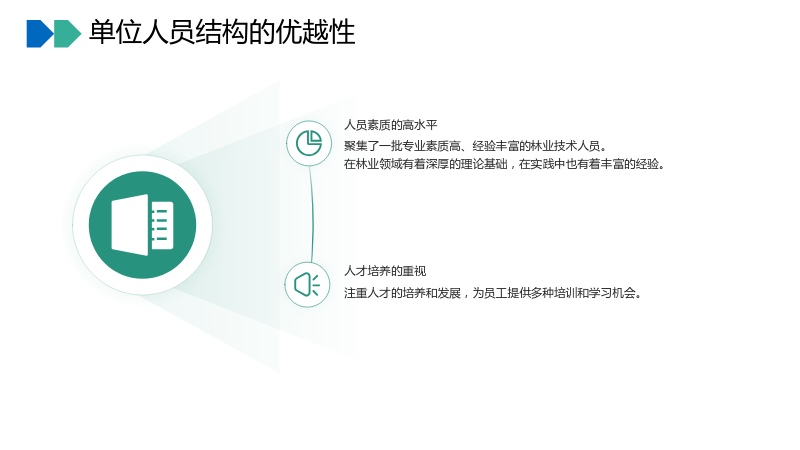 单位人员结构的优越性

人员素质的高水平

聚集了一批专业素质高、经验丰富的林业技术人员。
在林业领域有着深厚的理论基础，在实践中也有着丰富的经验。

人才培养的重视

注重人才的培养和发展，为员工提供多种培训和学习机会。